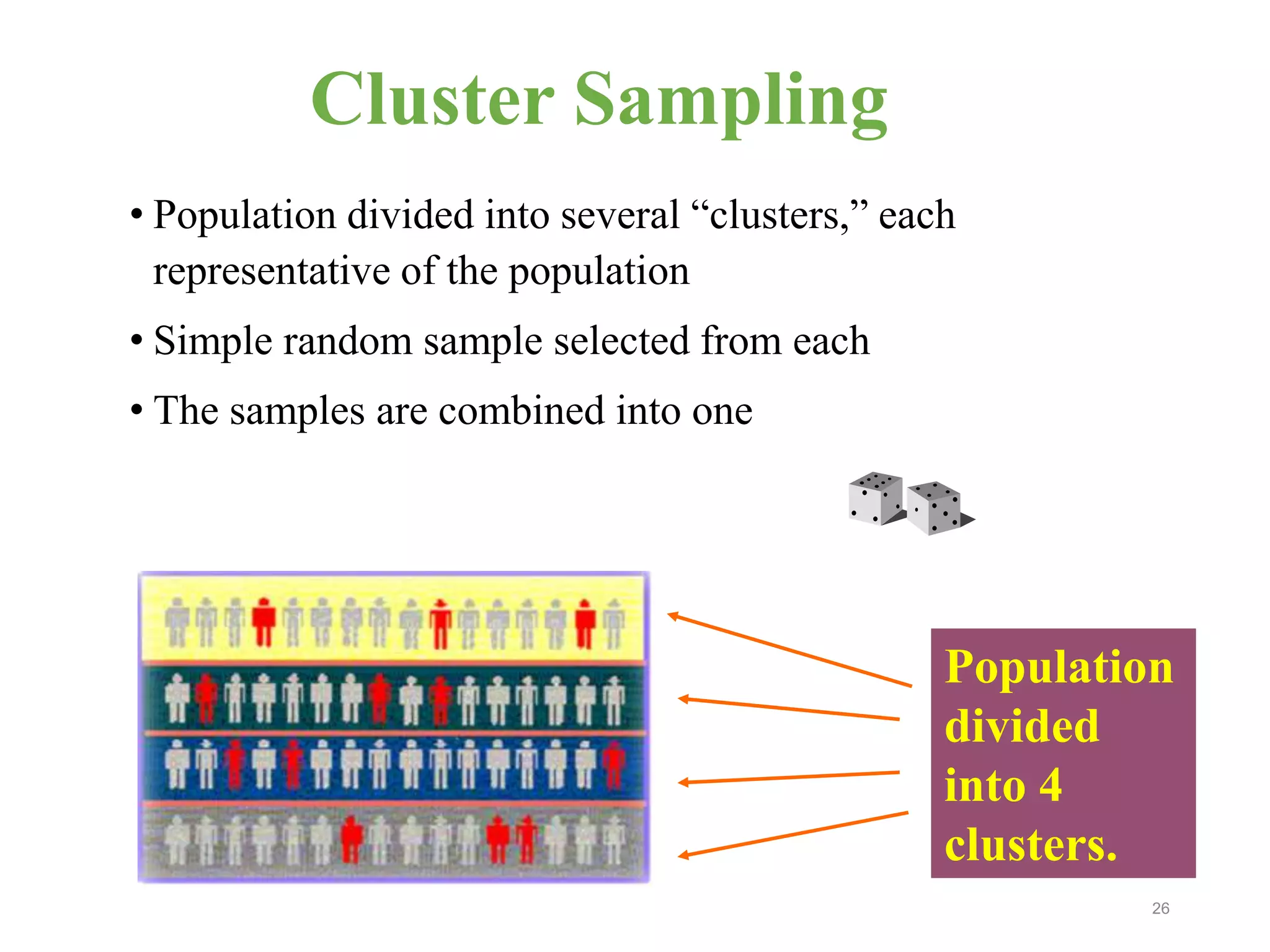 Cluster Sampling

• Population divided into several “clusters,” each representative of the population

• Simple random sample selected from each

• The samples are combined into one

Population divided into 4 clusters.

26